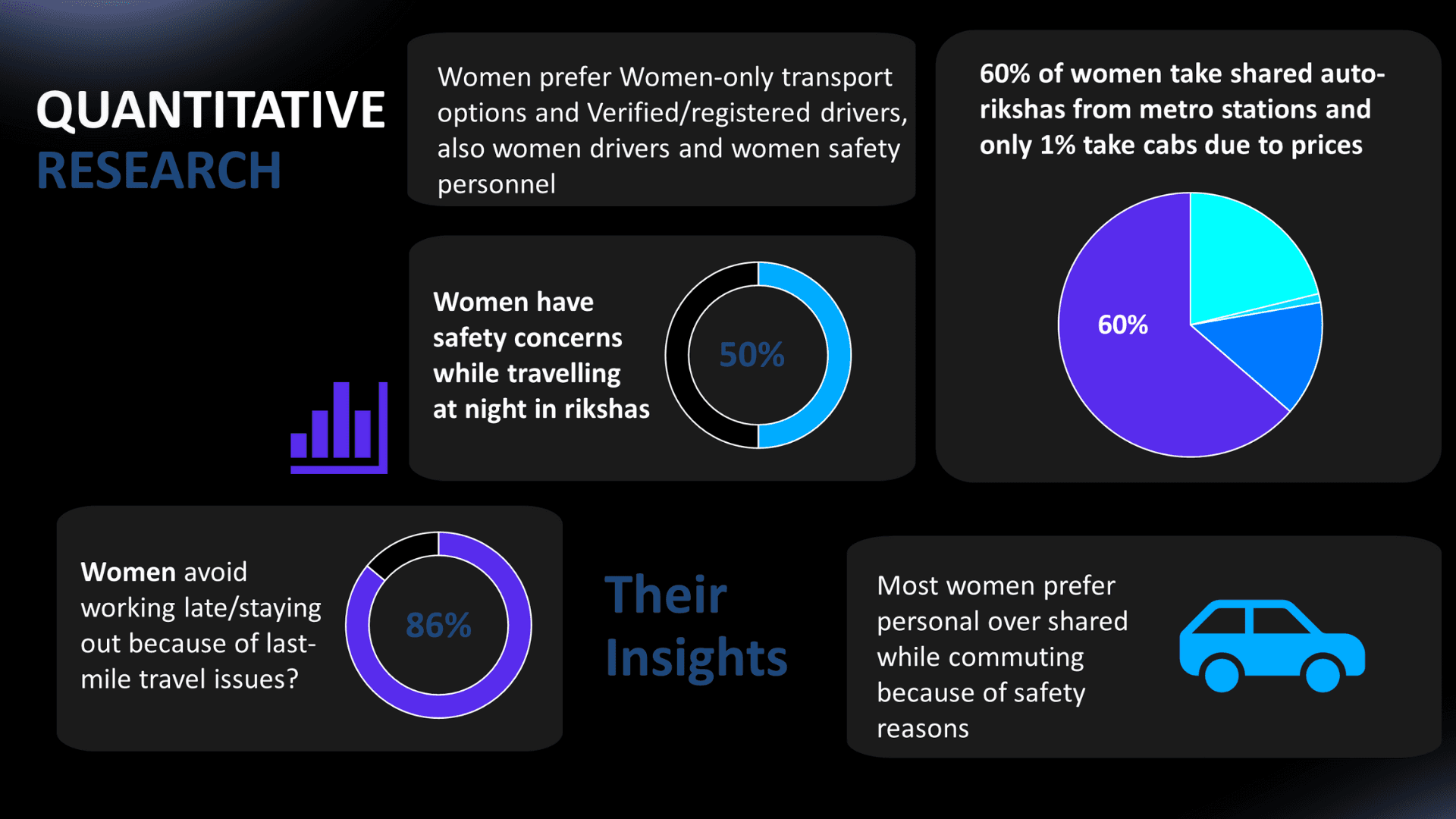 QUANTITATIVE RESEARCH

Women prefer Women-only transport options and Verified/registered drivers, also women drivers and women safety personnel

60% of women take shared auto-rikshas from metro stations and only 1% take cabs due to prices

60%

Women have safety concerns while travelling at night in rikshas

50%

Women avoid working late/staying out because of last-mile travel issues?

86%

Their Insights

Most women prefer personal over shared while commuting because of safety reasons